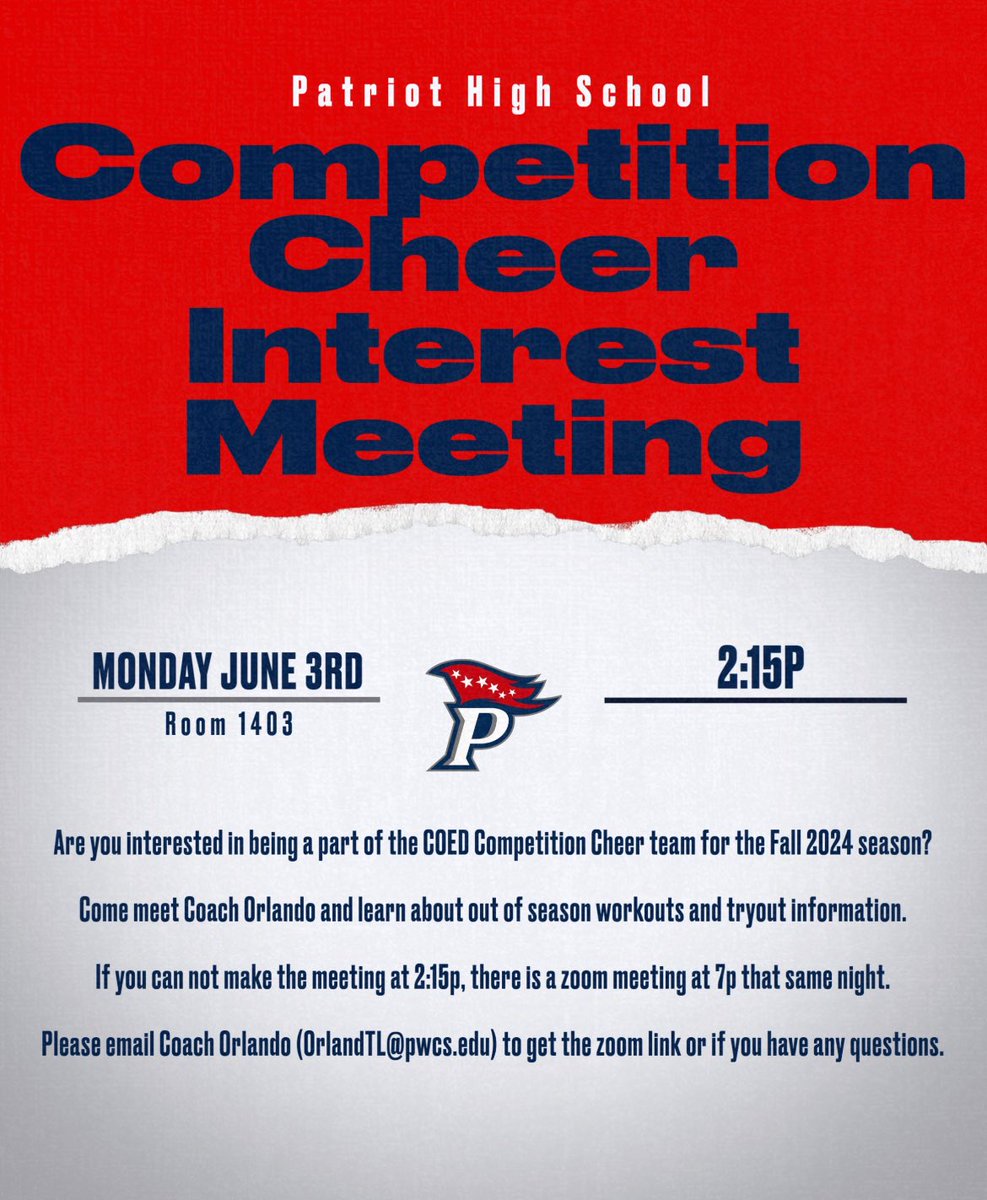 Patriot High School

Competition Cheer Interest Meeting

MONDAY JUNE 3RD

Room 1403

P

2:15P

Are you interested in being a part of the COED Competition Cheer team for the Fall 2024 season?

Come meet Coach Orlando and learn about out of season workouts and tryout information.

If you can not make the meeting at 2:15p, there is a zoom meeting at 7p that same night.

Please email Coach Orlando (OrlandTL@pwcs.edu) to get the zoom link or if you have any questions.